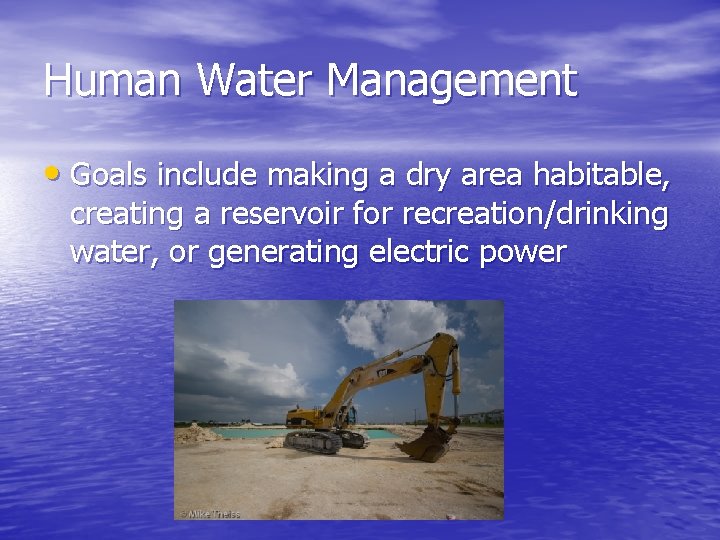 Human Water Management

• Goals include making a dry area habitable, creating a reservoir for recreation/drinking water, or generating electric power

© Mike Theiss